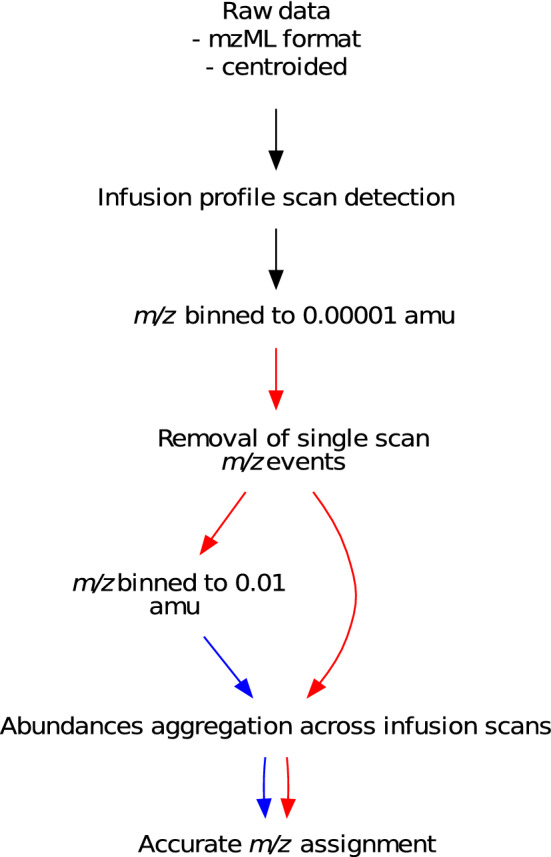 Raw data
- mzML format
- centroided

Infusion profile scan detection

m/z binned to 0.00001 amu

Removal of single scan m/z events

m/z binned to 0.01 amu

Abundances aggregation across infusion scans

Accurate m/z assignment